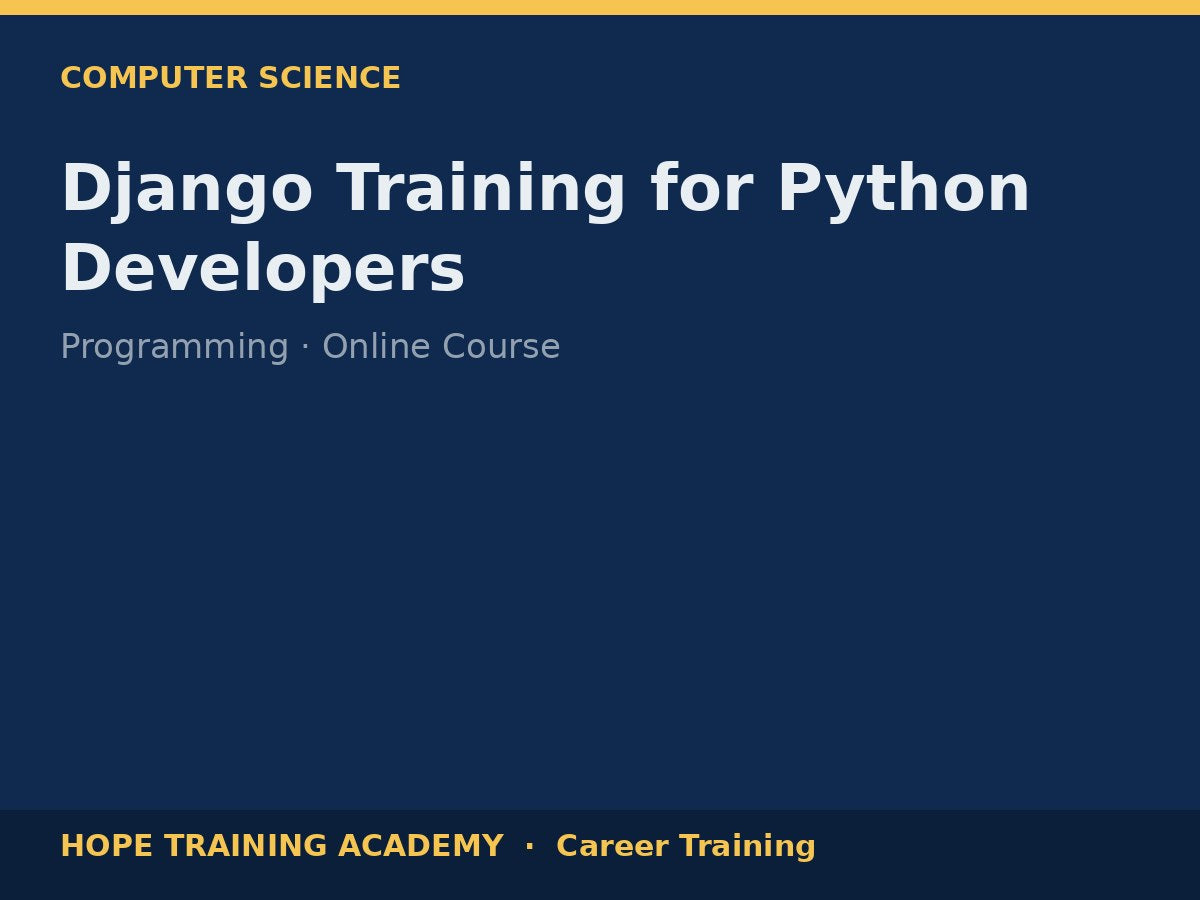 COMPUTER SCIENCE

Django Training for Python Developers

Programming · Online Course

HOPE TRAINING ACADEMY · Career Training